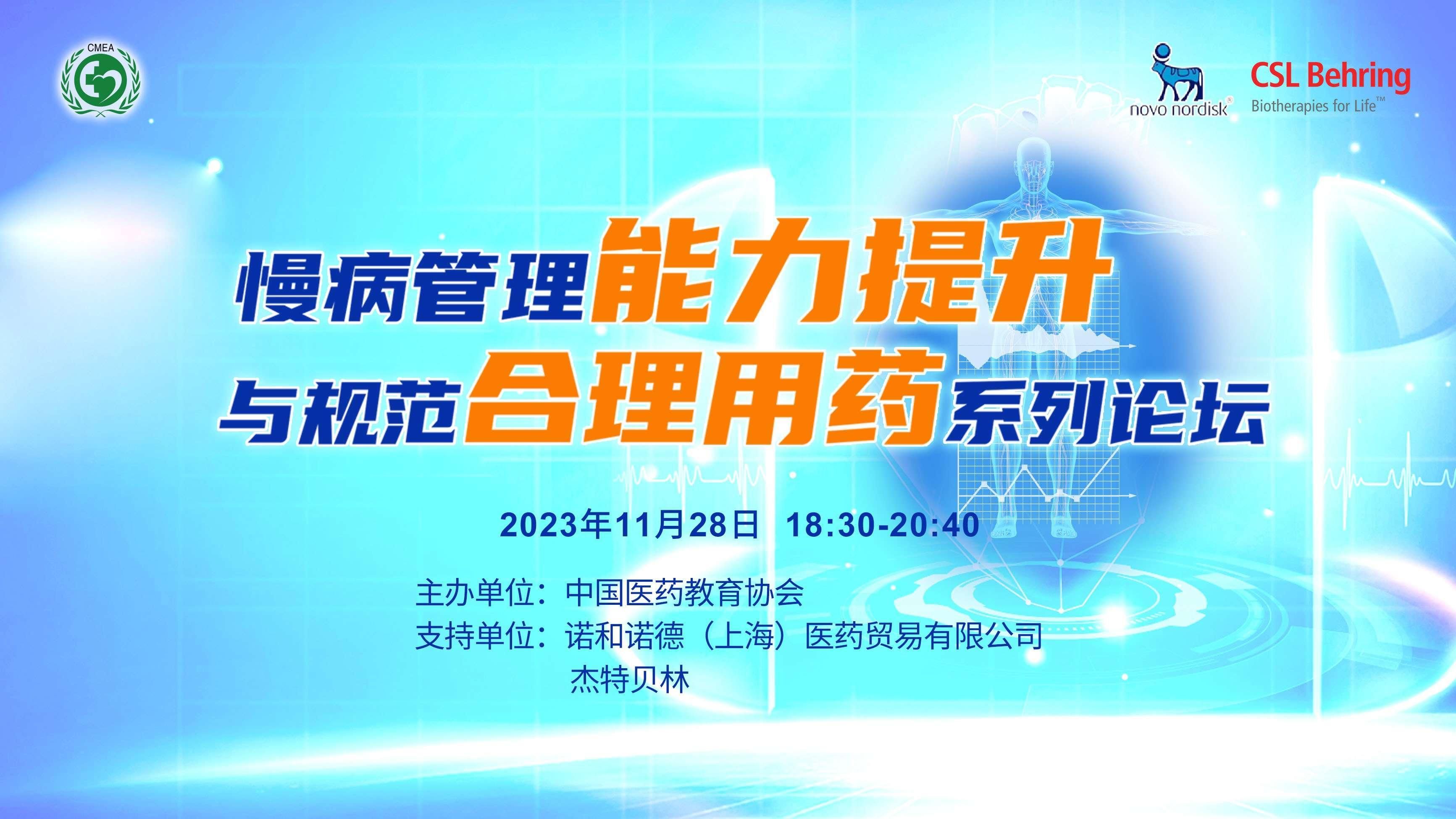 CMEA

novo nordisk®

CSL Behring
Biotherapies for Life™

慢病管理能力提升
与规范合理用药系列论坛

2023年11月28日 18:30-20:40

主办单位：中国医药教育协会
支持单位：诺和诺德（上海）医药贸易有限公司
杰特贝林